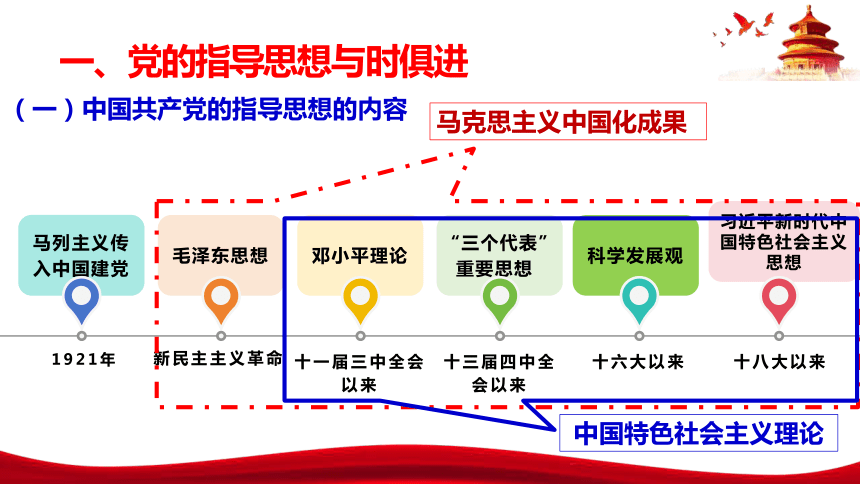 一、党的指导思想与时俱进

（一）中国共产党的指导思想的内容

马克思主义中国化成果

马列主义传入中国建党

毛泽东思想

邓小平理论

“三个代表”重要思想

科学发展观

习近平新时代中国特色社会主义思想

1921年

新民主主义革命

十一届三中全会以来

十三届四中全会以来

十六大以来

十八大以来

中国特色社会主义理论